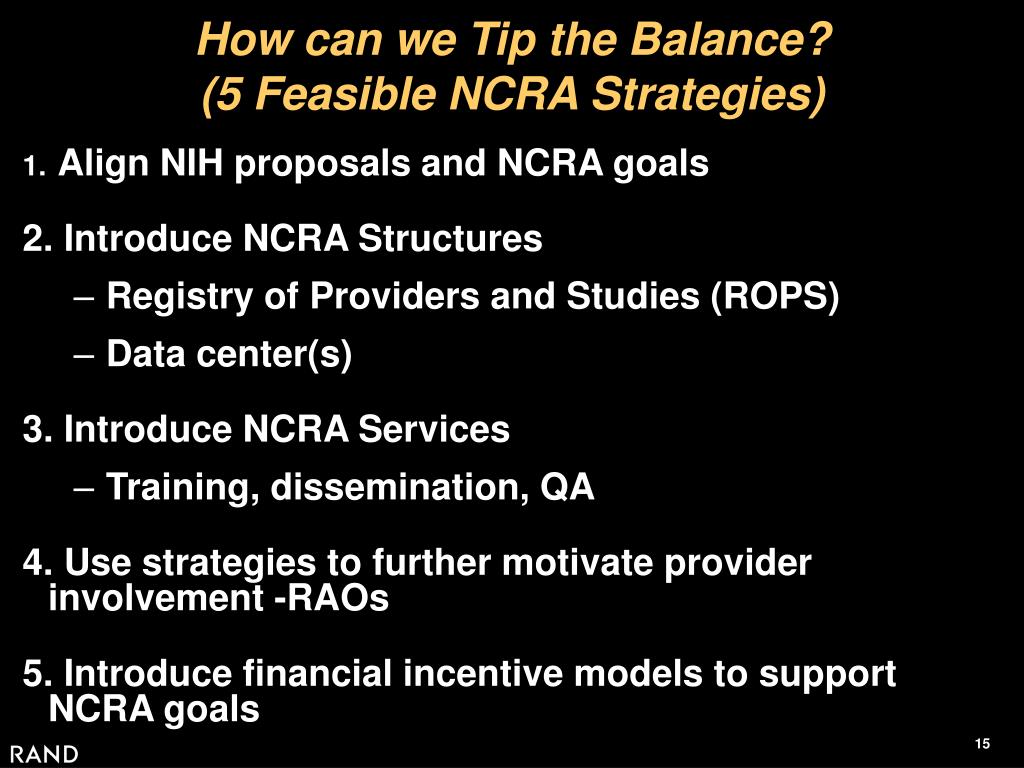 How can we Tip the Balance?
(5 Feasible NCRA Strategies)

1. Align NIH proposals and NCRA goals

2. Introduce NCRA Structures
– Registry of Providers and Studies (ROPS)
– Data center(s)

3. Introduce NCRA Services
– Training, dissemination, QA

4. Use strategies to further motivate provider involvement -RAOs

5. Introduce financial incentive models to support NCRA goals

RAND

15